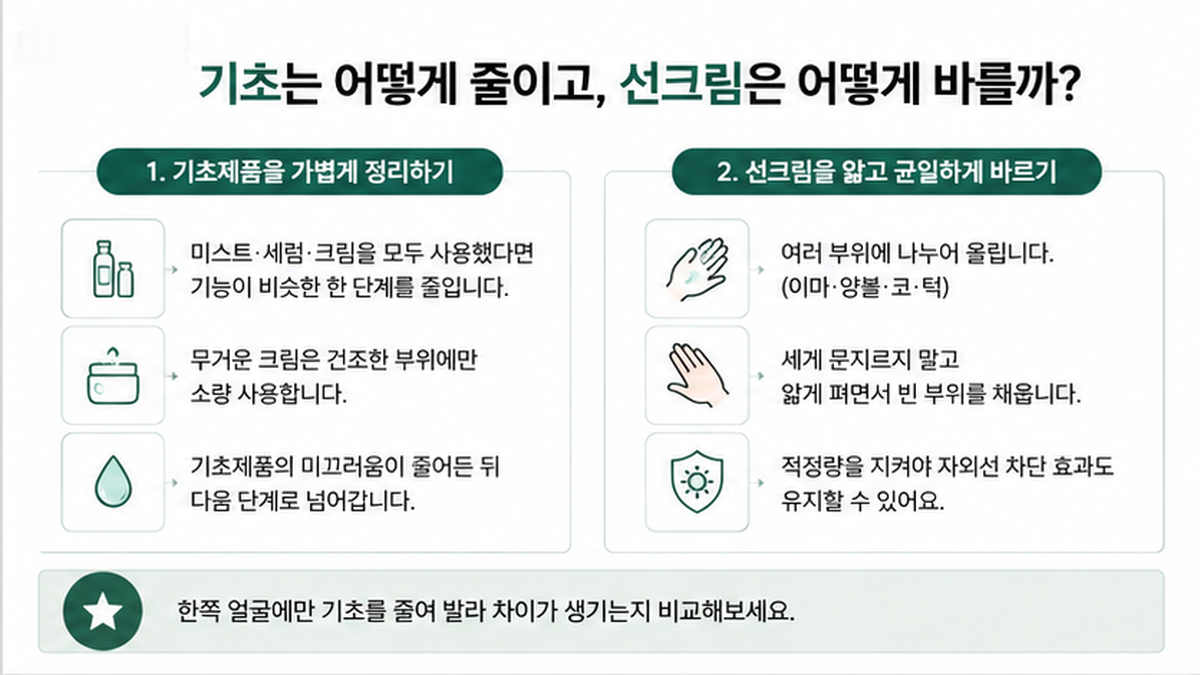 기초는 어떻게 줄이고, 선크림은 어떻게 바를까?

1. 기초제품을 가볍게 정리하기

미스트·세럼·크림을 모두 사용했다면 기능이 비슷한 한 단계를 줄입니다.

무거운 크림은 건조한 부위에만 소량 사용합니다.

기초제품의 미끄러움이 줄어든 뒤 다음 단계로 넘어갑니다.

2. 선크림을 얇고 균일하게 바르기

여러 부위에 나누어 올립니다. (이마·양볼·코·턱)

세게 문지르지 말고 얇게 펴면서 빈 부위를 채웁니다.

적정량을 지켜야 자외선 차단 효과도 유지할 수 있어요.

한쪽 얼굴에만 기초를 줄여 발라 차이가 생기는지 비교해보세요.